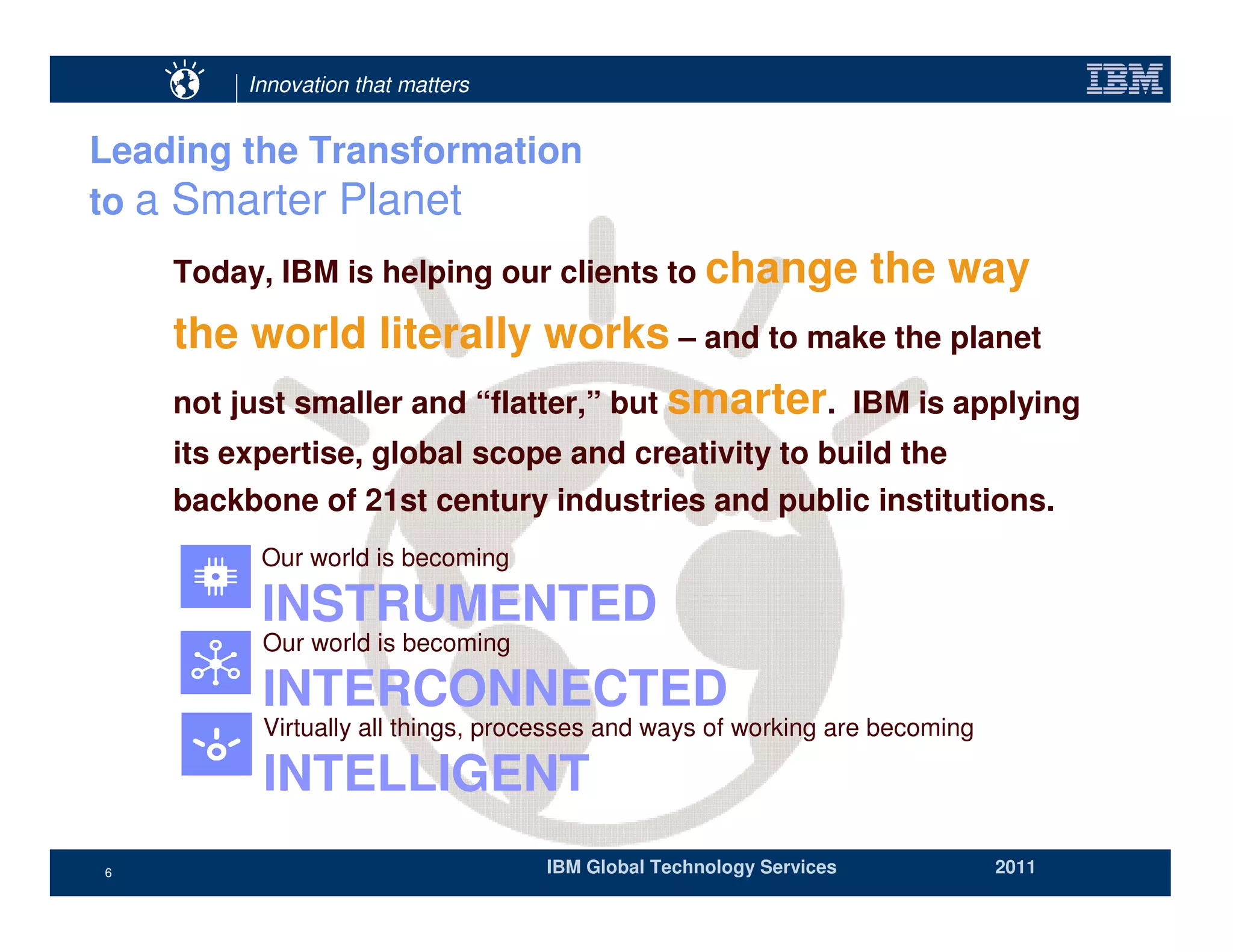 Innovation that matters

IBM

Leading the Transformation
to a Smarter Planet

Today, IBM is helping our clients to change the way the world literally works – and to make the planet not just smaller and “flatter,” but smarter. IBM is applying its expertise, global scope and creativity to build the backbone of 21st century industries and public institutions.

Our world is becoming
INSTRUMENTED

Our world is becoming
INTERCONNECTED

Virtually all things, processes and ways of working are becoming
INTELLIGENT

6

IBM Global Technology Services

2011